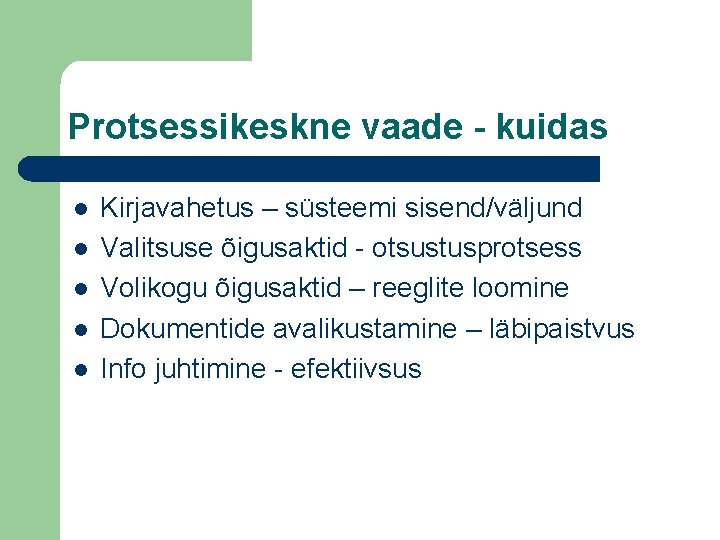 Protsessikeskne vaade - kuidas

- Kirjavahetus – süsteemi sisend/väljund
- Valitsuse õigusaktid - otsustusprotsess
- Volikogu õigusaktid – reeglite loomine
- Dokumentide avalikustamine – läbipaistvus
- Info juhtimine - efektiivsus